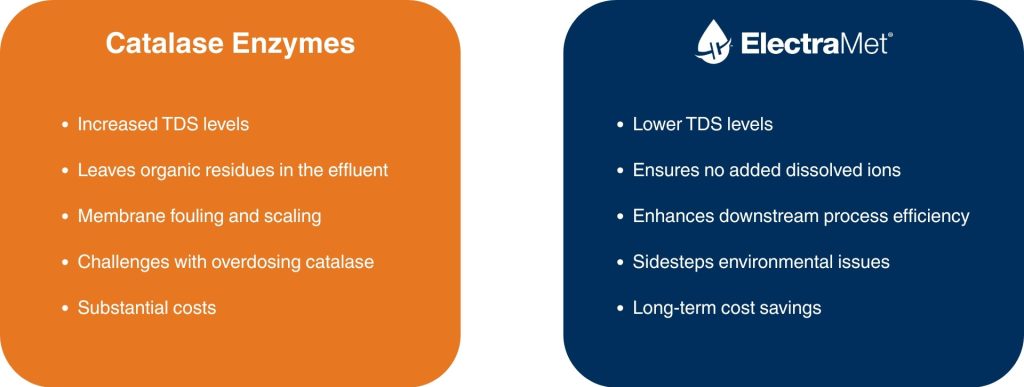 Catalase Enzymes

• Increased TDS levels
• Leaves organic residues in the effluent
• Membrane fouling and scaling
• Challenges with overdosing catalase
• Substantial costs

ElectraMet®

• Lower TDS levels
• Ensures no added dissolved ions
• Enhances downstream process efficiency
• Sidesteps environmental issues
• Long-term cost savings